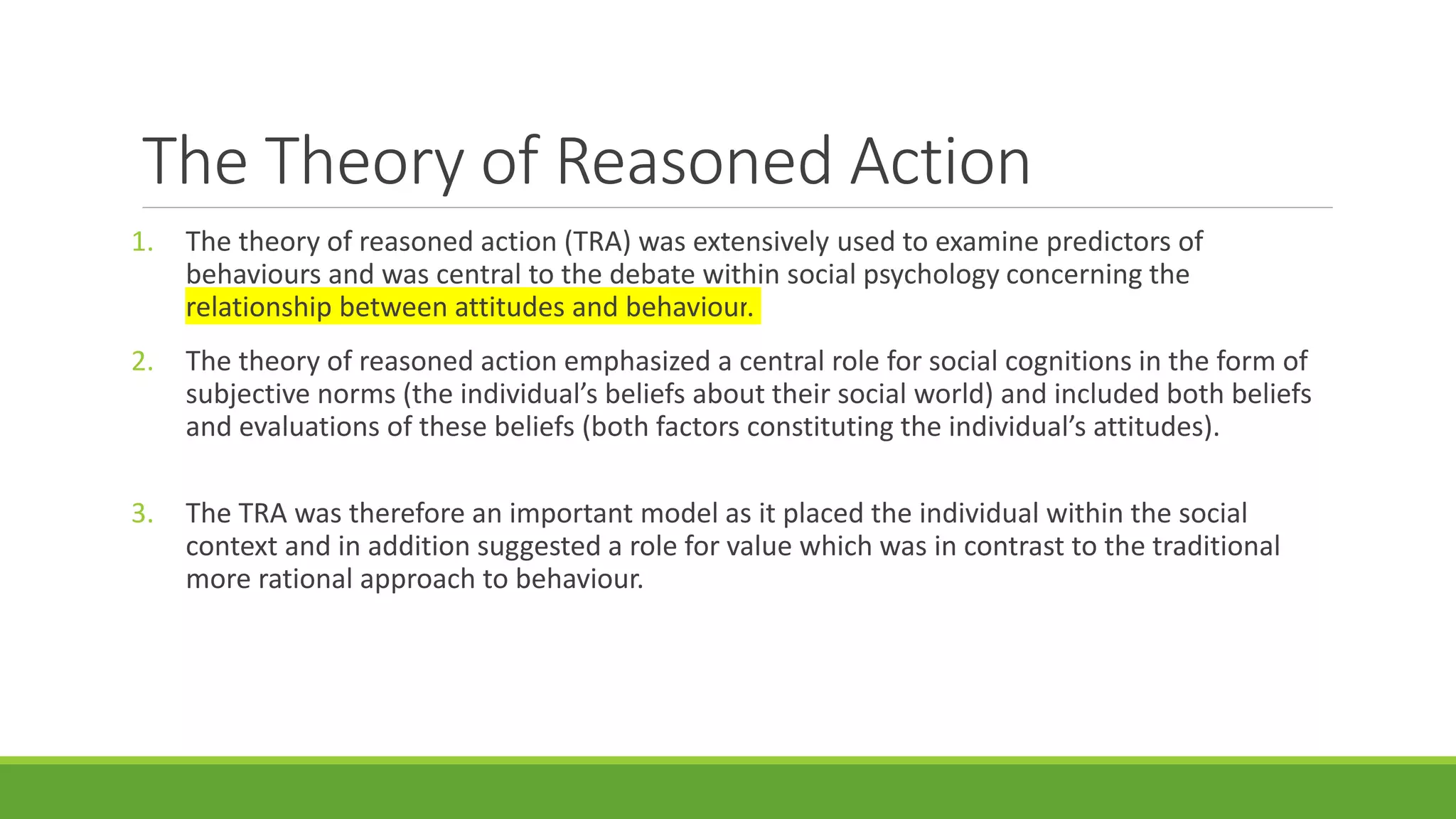 The Theory of Reasoned Action

1. The theory of reasoned action (TRA) was extensively used to examine predictors of behaviours and was central to the debate within social psychology concerning the relationship between attitudes and behaviour.

2. The theory of reasoned action emphasized a central role for social cognitions in the form of subjective norms (the individual’s beliefs about their social world) and included both beliefs and evaluations of these beliefs (both factors constituting the individual’s attitudes).

3. The TRA was therefore an important model as it placed the individual within the social context and in addition suggested a role for value which was in contrast to the traditional more rational approach to behaviour.